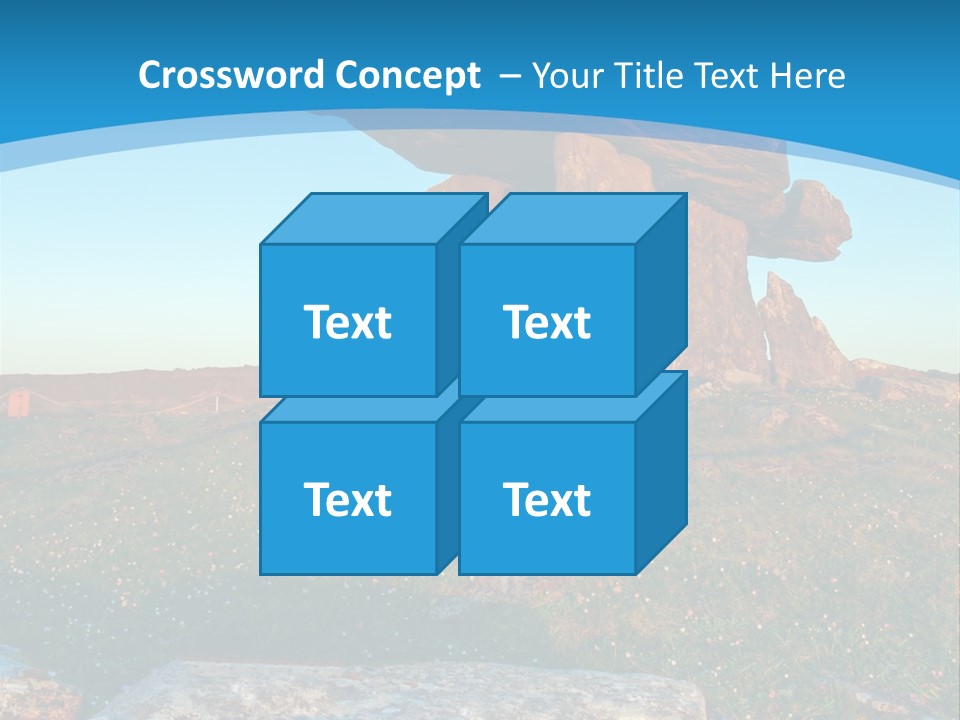 Crossword Concept – Your Title Text Here

Text

Text

Text

Text